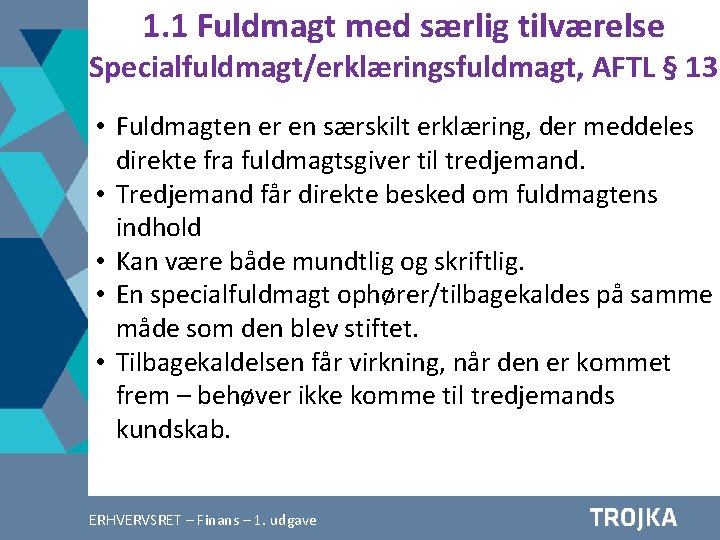 1.1 Fuldmagt med særlig tilværelse
Specialfuldmagt/erklæringsfuldmagt, AFTL § 13

• Fuldmagten er en særskilt erklæring, der meddeles direkte fra fuldmagtsgiver til tredjemand.
• Tredjemand får direkte besked om fuldmagtens indhold
• Kan være både mundtlig og skriftlig.
• En specialfuldmagt ophører/tilbagekaldes på samme måde som den blev stiftet.
• Tilbagekaldelsen får virkning, når den er kommet frem – behøver ikke komme til tredjemands kundskab.

ERHVERVSRET – Finans – 1. udgave
TROJKA